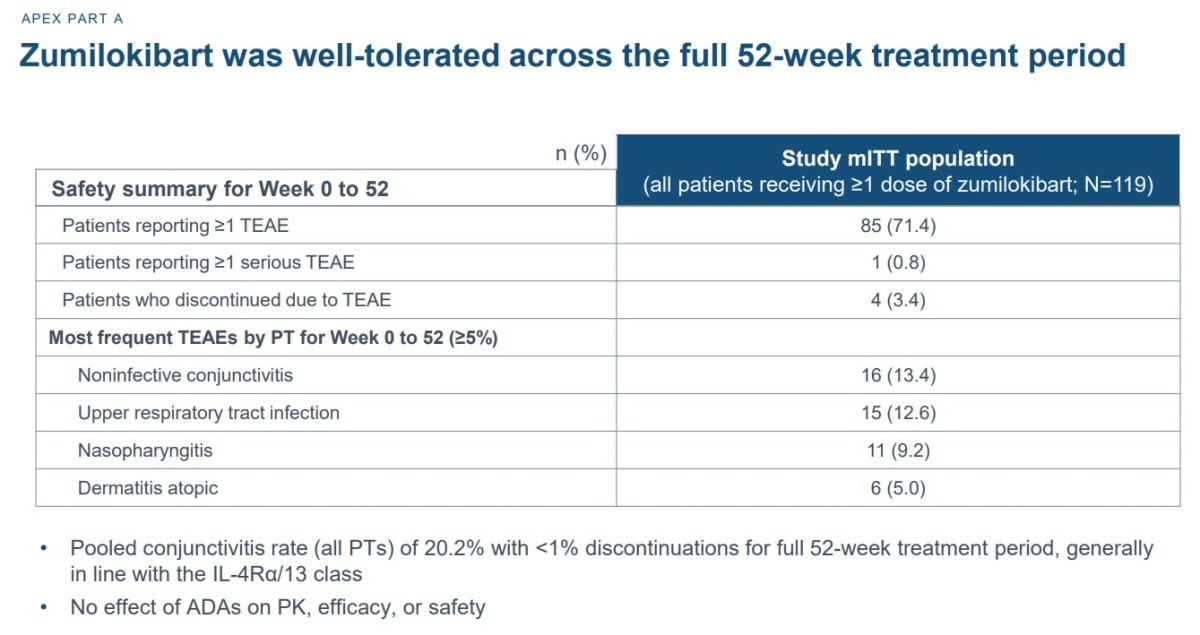 APEX PART A

Zumilokibart was well-tolerated across the full 52-week treatment period

| n (%) Safety summary for Week 0 to 52 | Study mITT population (all patients receiving ≥1 dose of zumilokibart; N=119) |
|---|---|
| Patients reporting ≥1 TEAE | 85 (71.4) |
| Patients reporting ≥1 serious TEAE | 1 (0.8) |
| Patients who discontinued due to TEAE | 4 (3.4) |
| Most frequent TEAEs by PT for Week 0 to 52 (≥5%) | |
| Noninfective conjunctivitis | 16 (13.4) |
| Upper respiratory tract infection | 15 (12.6) |
| Nasopharyngitis | 11 (9.2) |
| Dermatitis atopic | 6 (5.0) |

• Pooled conjunctivitis rate (all PTs) of 20.2% with <1% discontinuations for full 52-week treatment period, generally in line with the IL-4Rα/13 class
• No effect of ADAs on PK, efficacy, or safety